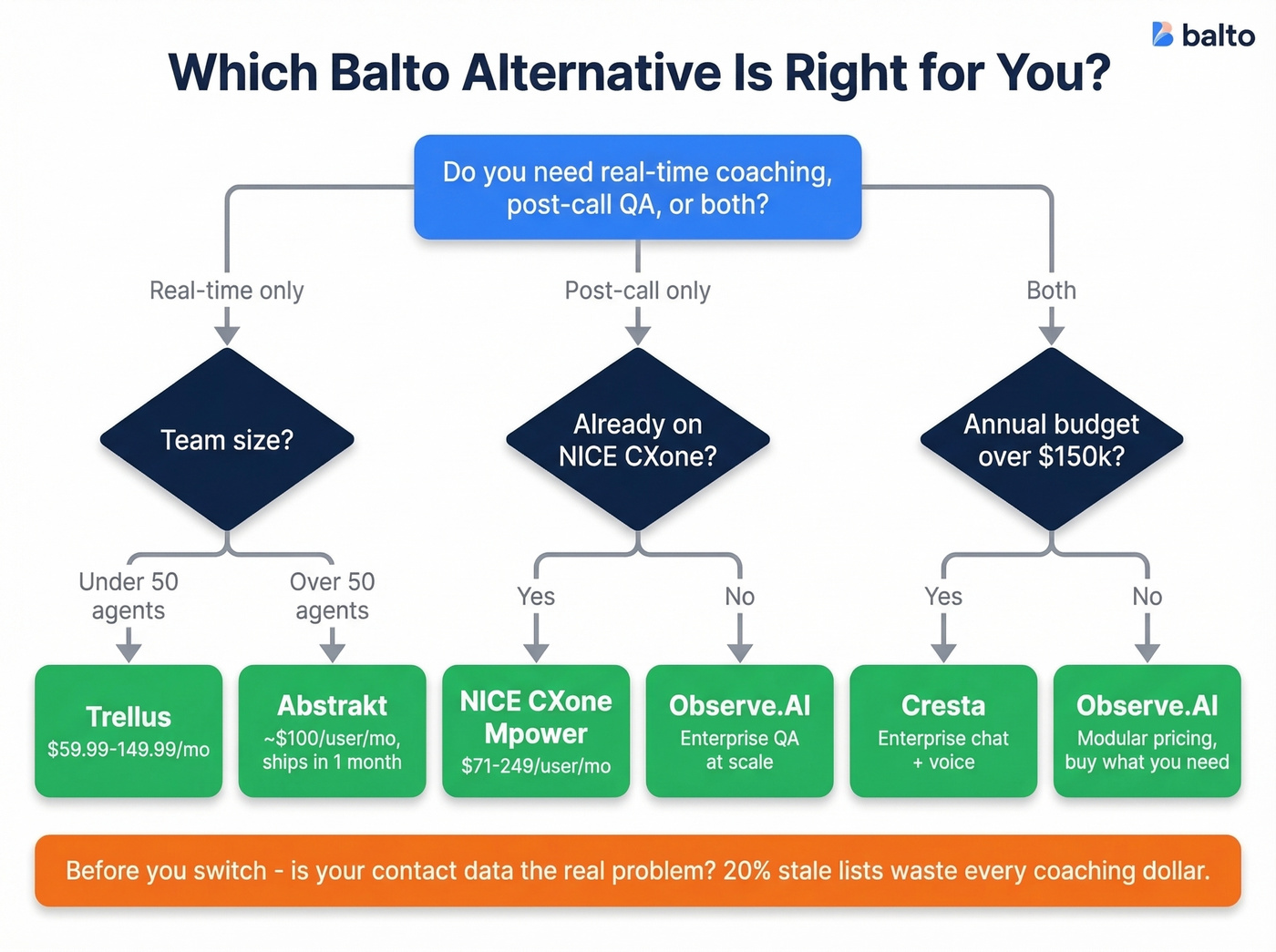 balto

Which Balto Alternative Is Right for You?

Do you need real-time coaching, post-call QA, or both?

Real-time only

Post-call only

Both

Team size?

Already on NICE CXone?

Annual budget over $150k?

Under 50 agents

Over 50 agents

Yes

No

Yes

No

Trellus
$59.99-149.99/mo

Abstrakt
~$100/user/mo, ships in 1 month

NICE CXone Mpower
$71-249/user/mo

Observe.AI
Enterprise QA at scale

Cresta
Enterprise chat + voice

Observe.AI
Modular pricing, buy what you need

Before you switch - is your contact data the real problem? 20% stale lists waste every coaching dollar.